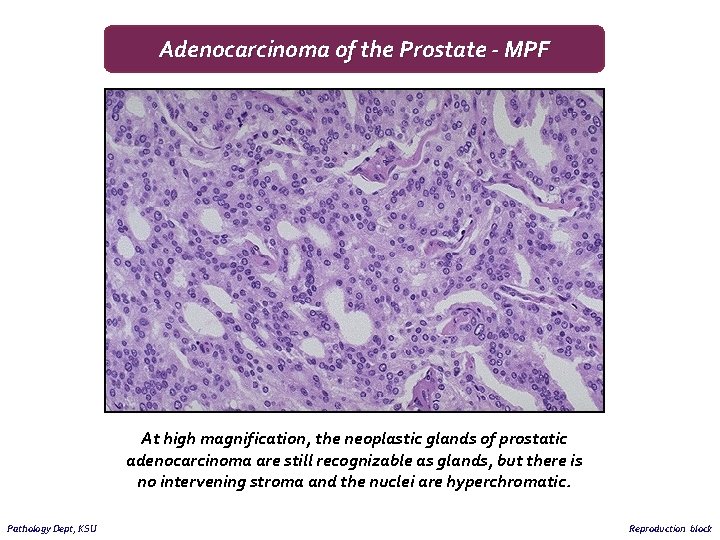 Adenocarcinoma of the Prostate - MPF

At high magnification, the neoplastic glands of prostatic adenocarcinoma are still recognizable as glands, but there is no intervening stroma and the nuclei are hyperchromatic.

Pathology Dept, KSU

Reproduction block